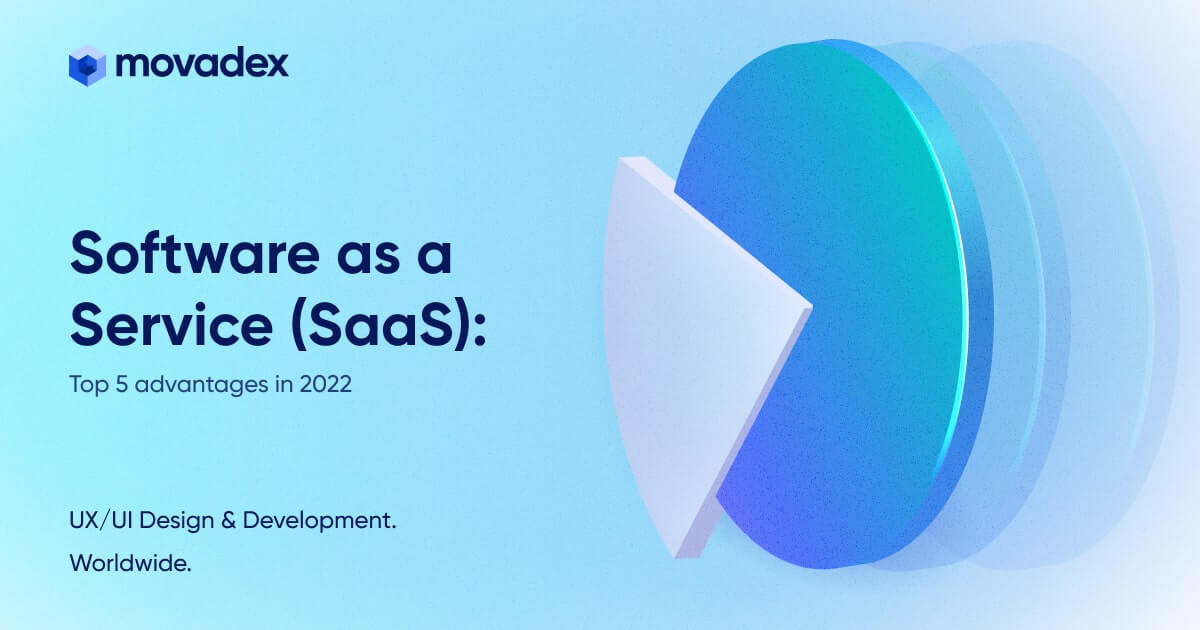 movadex

Software as a Service (SaaS):

Top 5 advantages in 2022

UX/UI Design & Development.

Worldwide.